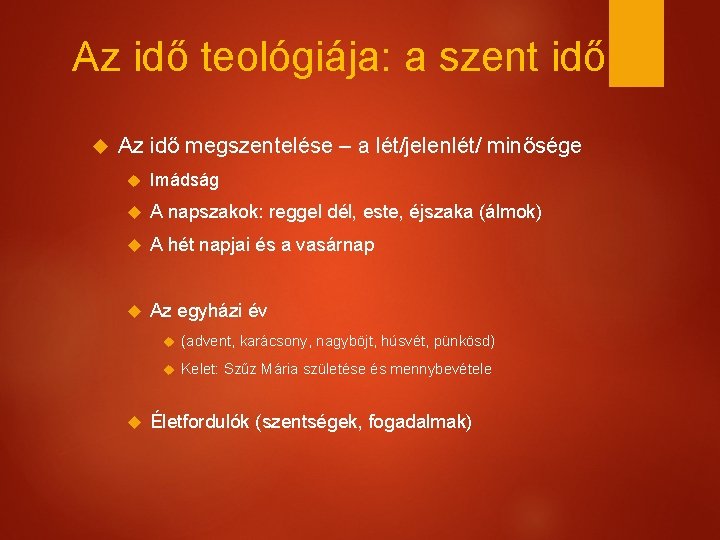 Az idő teológiája: a szent idő

Az idő megszentelése – a lét/jelenlét/ minősége

Imádság

A napszakok: reggel dél, este, éjszaka (álmok)

A hét napjai és a vasárnap

Az egyházi év

(advent, karácsony, nagyböjt, húsvét, pünkösd)

Kelet: Szűz Mária születése és mennybevétele

Életfordulók (szentségek, fogadalmak)